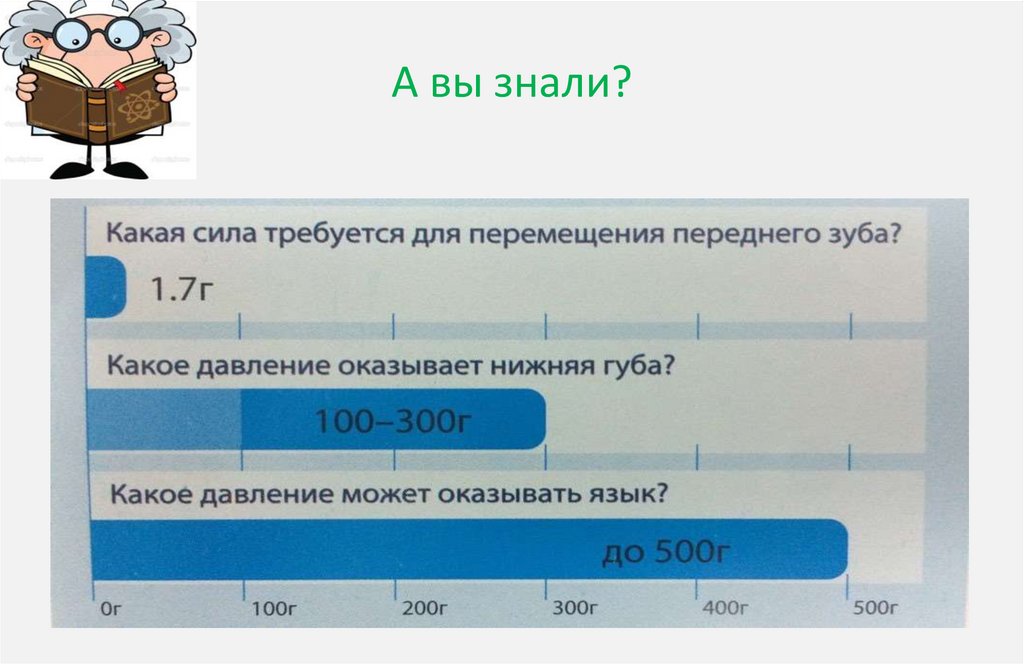 А вы знали?

Какая сила требуется для перемещения переднего зуба?

1.7г

Какое давление оказывает нижняя губа?

100–300г

Какое давление может оказывать язык?

до 500г

0г 100г 200г 300г 400г 500г